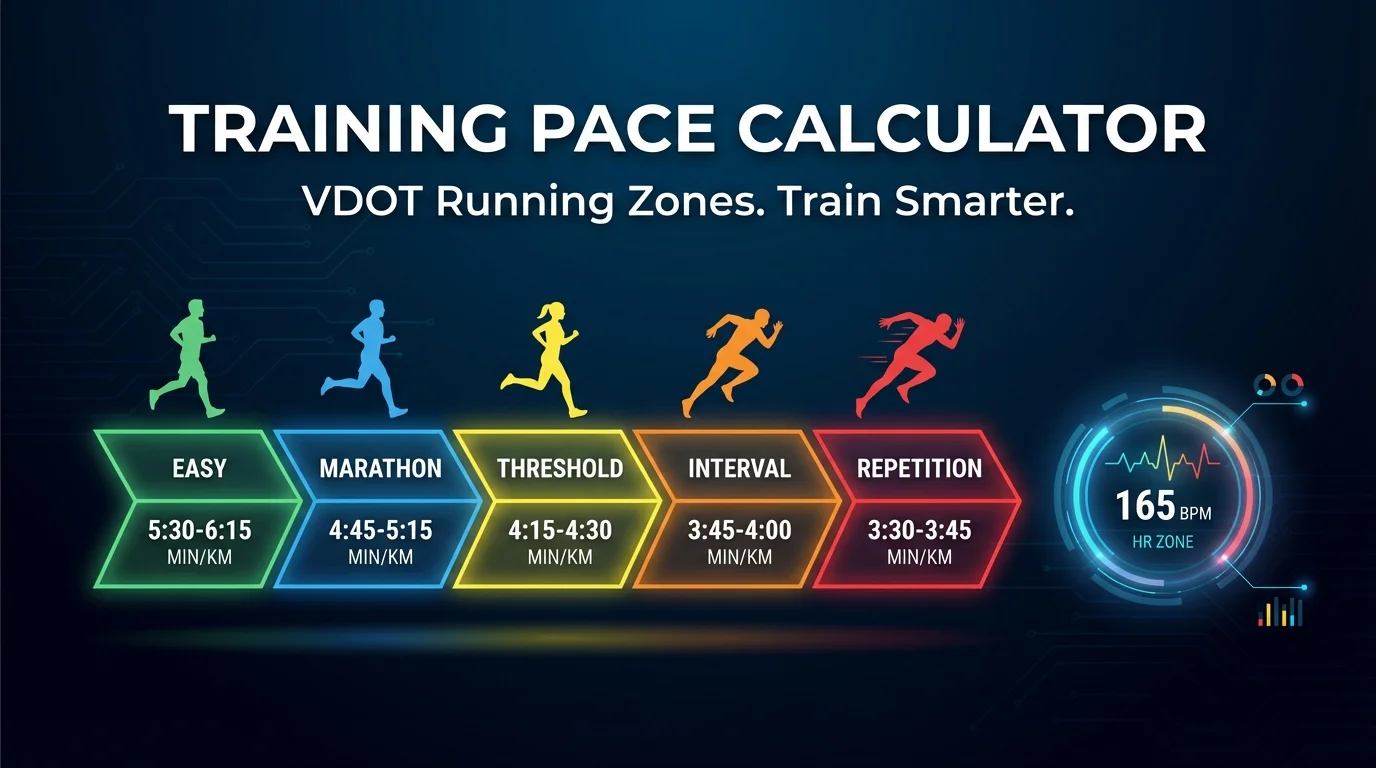 TRAINING PACE CALCULATOR

VDOT Running Zones. Train Smarter.

EASY
5:30-6:15
MIN/KM

MARATHON
4:45-5:15
MIN/KM

THRESHOLD
4:15-4:30
MIN/KM

INTERVAL
3:45-4:00
MIN/KM

REPETITION
3:30-3:45
MIN/KM

165 BPM
HR ZONE